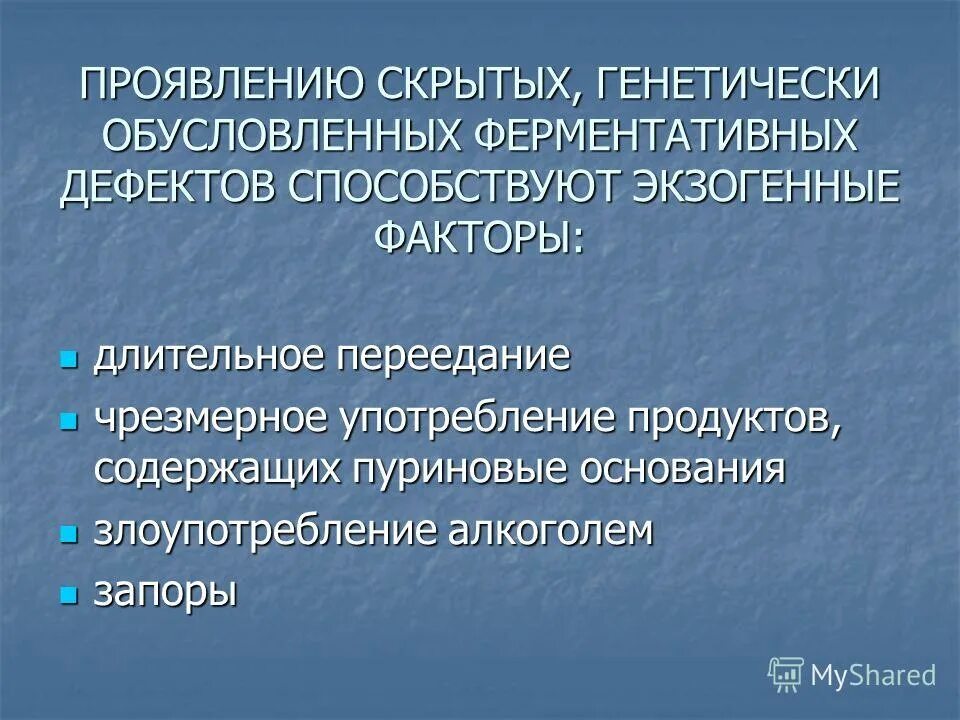 ПРОЯВЛЕНИЮ СКРЫТЫХ, ГЕНЕТИЧЕСКИ ОБУСЛОВЛЕННЫХ ФЕРМЕНТАТИВНЫХ ДЕФЕКТОВ СПОСОБСТВУЮТ ЭКЗОГЕННЫЕ ФАКТОРЫ:

- длительное переедание
- чрезмерное употребление продуктов, содержащих пуриновые основания
- злоупотребление алкоголем
- запоры

MyShared